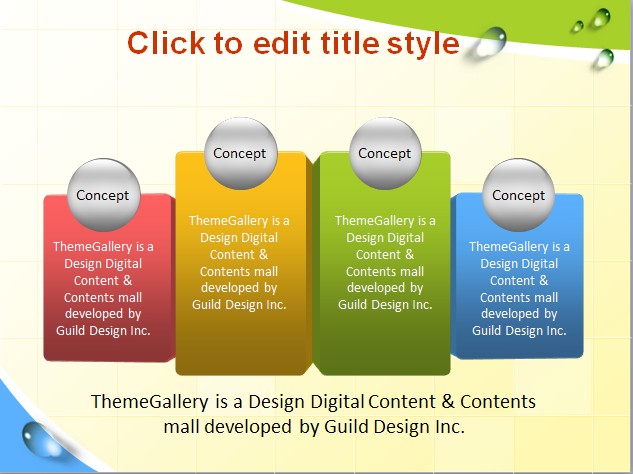 Click to edit title style

Concept

ThemeGallery is a Design Digital Content & Contents mall developed by Guild Design Inc.

Concept

ThemeGallery is a Design Digital Content & Contents mall developed by Guild Design Inc.

Concept

ThemeGallery is a Design Digital Content & Contents mall developed by Guild Design Inc.

Concept

ThemeGallery is a Design Digital Content & Contents mall developed by Guild Design Inc.

ThemeGallery is a Design Digital Content & Contents mall developed by Guild Design Inc.